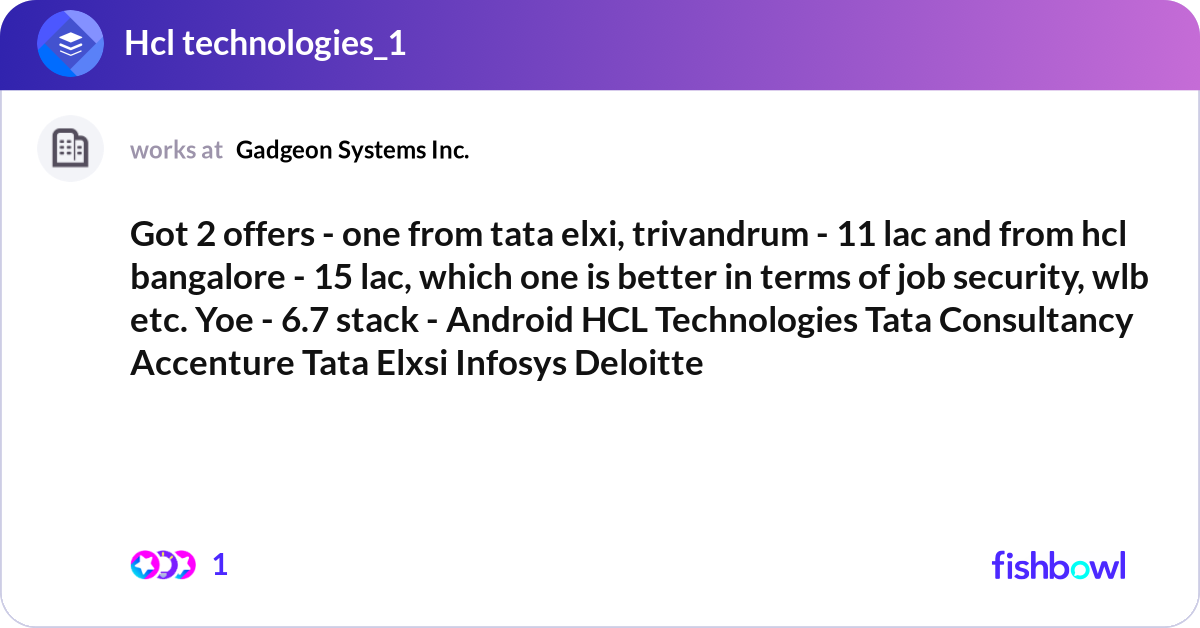 Hcl technologies_1

works at Gadgeon Systems Inc.

Got 2 offers - one from tata elxi, trivandrum - 11 lac and from hcl bangalore - 15 lac, which one is better in terms of job security, wlb etc. Yoe - 6.7 stack - Android HCL Technologies Tata Consultancy Accenture Tata Elxsi Infosys Deloitte

1

fishbowl